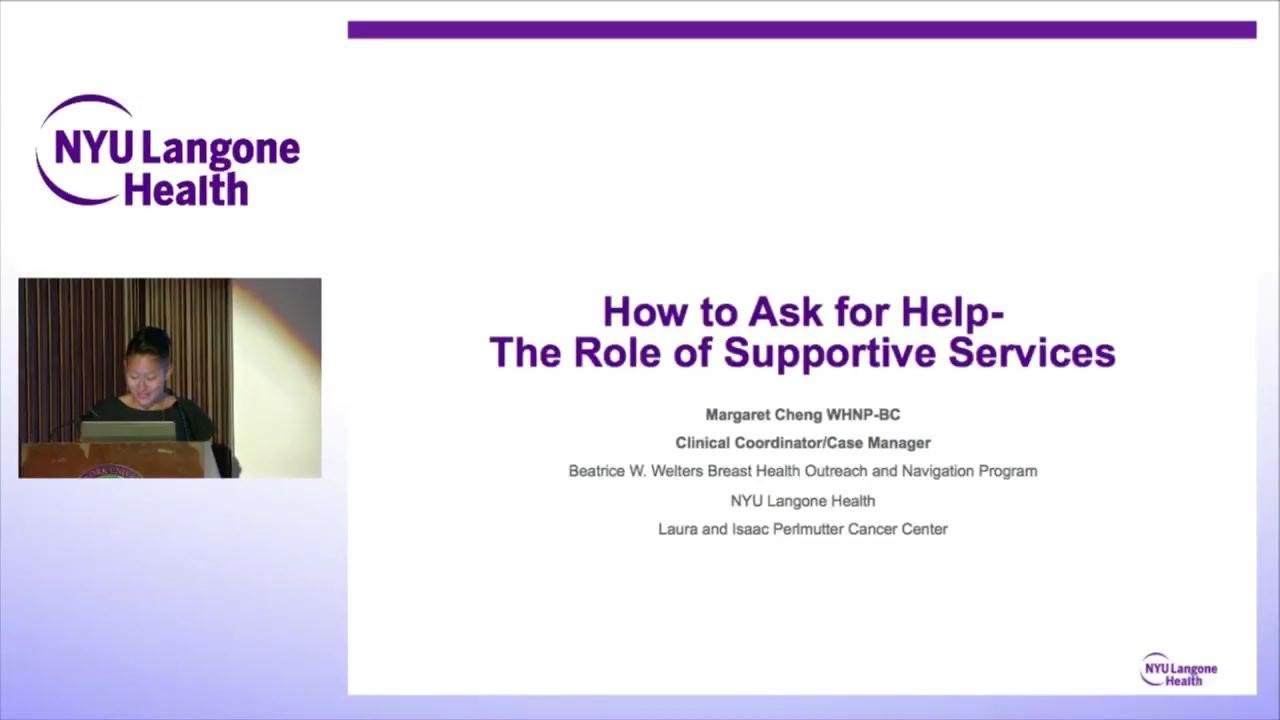 NYU Langone Health

How to Ask for Help-
The Role of Supportive Services

Margaret Cheng WHNP-BC

Clinical Coordinator/Case Manager

Beatrice W. Welters Breast Health Outreach and Navigation Program

NYU Langone Health

Laura and Isaac Perlmutter Cancer Center

NYU Langone Health